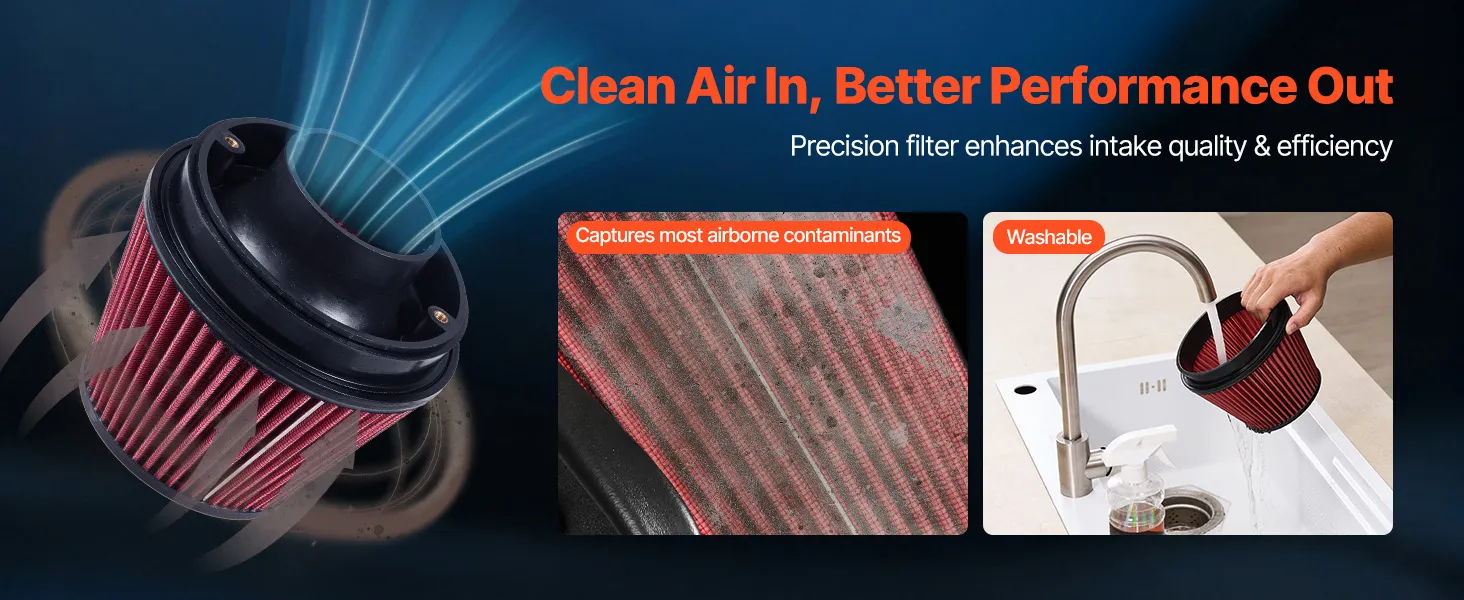 Clean Air In, Better Performance Out

Precision filter enhances intake quality & efficiency

Captures most airborne contaminants

Washable